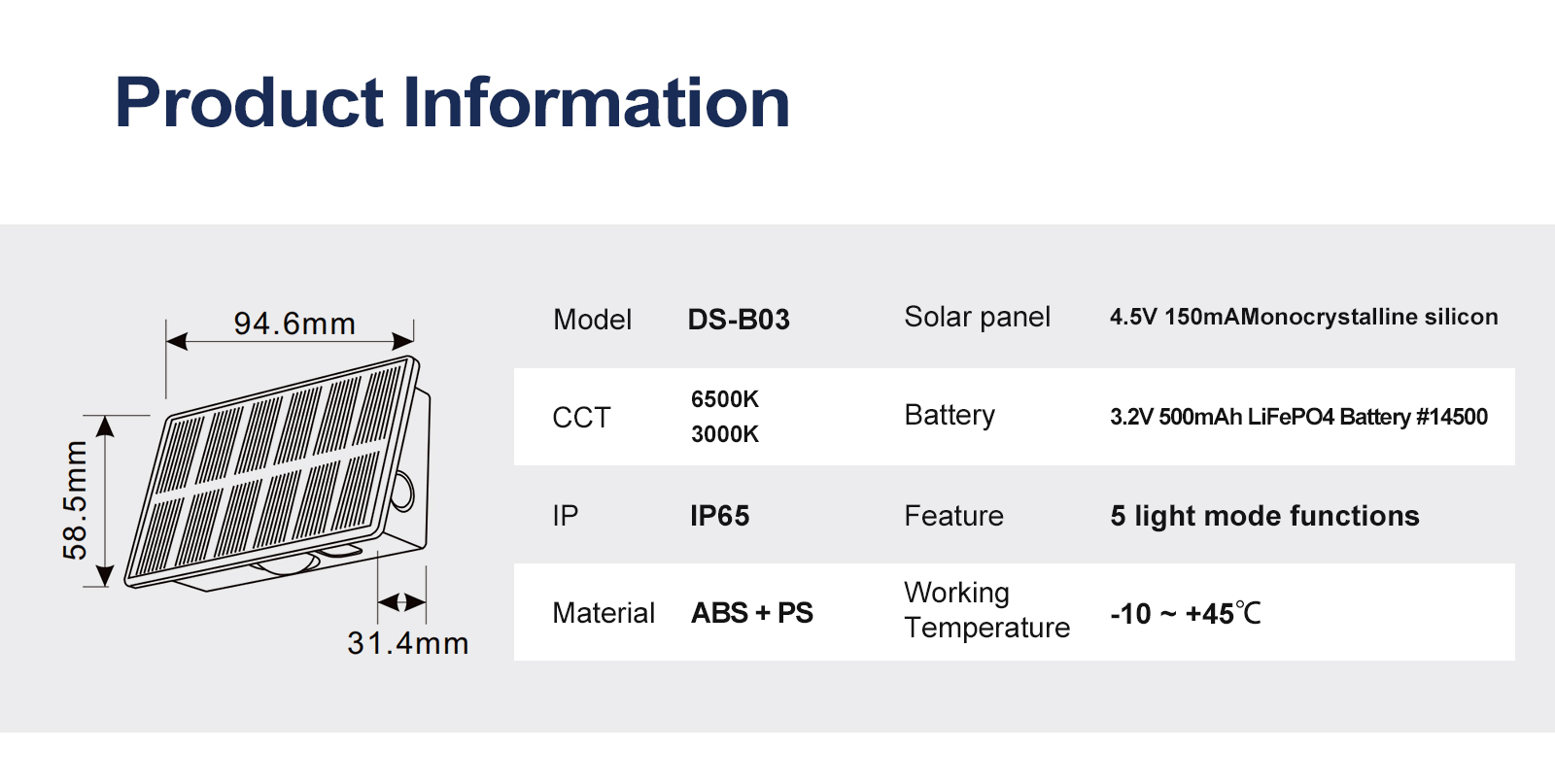 Product Information

94.6mm

58.5mm

31.4mm

| Model | DS-B03 | Solar panel | 4.5V 150mAMonocrystalline silicon |
|---|---|---|---|
| CCT | 6500K 3000K | Battery | 3.2V 500mAh LiFePO4 Battery #14500 |
| IP | IP65 | Feature | 5 light mode functions |
| Material | ABS + PS | Working Temperature | -10 ~ +45℃ |